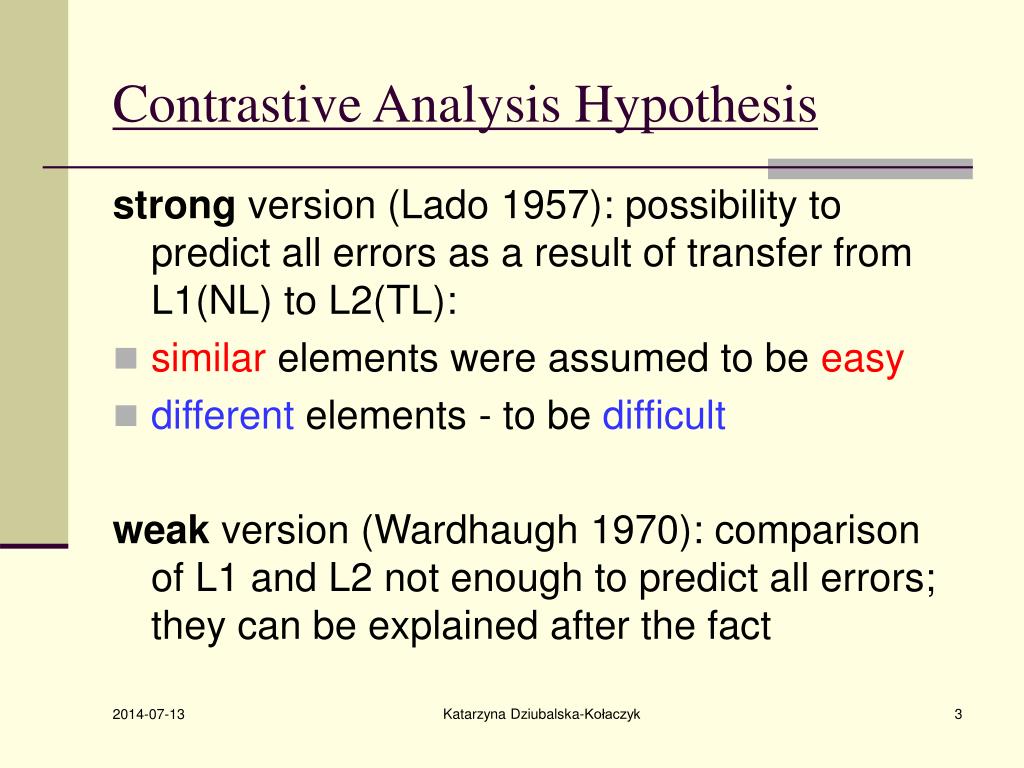 Contrastive Analysis Hypothesis

strong version (Lado 1957): possibility to predict all errors as a result of transfer from L1(NL) to L2(TL):

similar elements were assumed to be easy

different elements - to be difficult

weak version (Wardhaugh 1970): comparison of L1 and L2 not enough to predict all errors; they can be explained after the fact

2014-07-13

Katarzyna Dziubalska-Kołaczyk

3